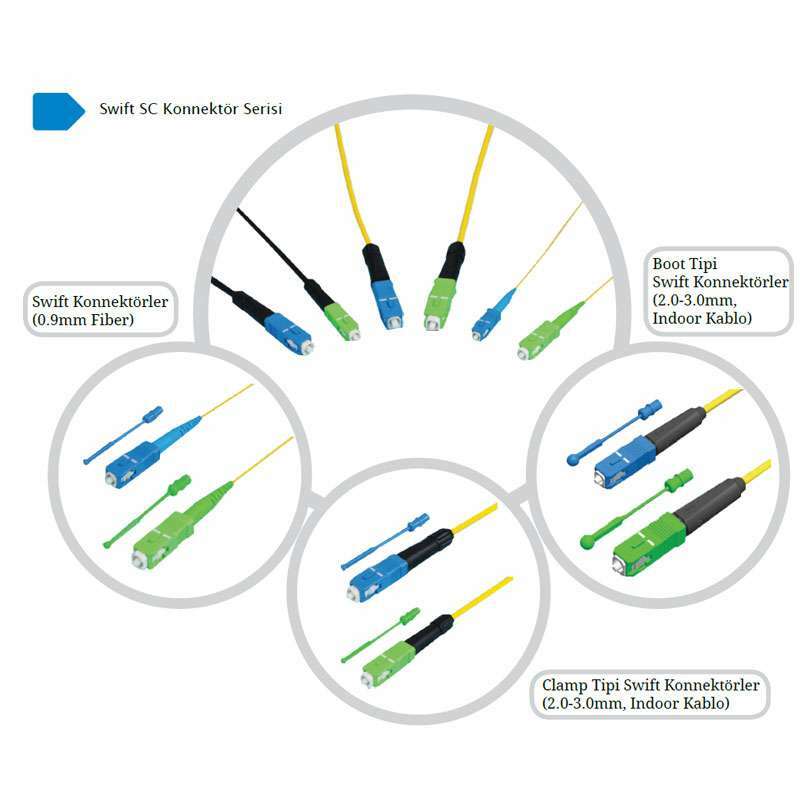 Swift SC Konnektör Serisi

Swift Konnektörler
(0.9mm Fiber)

Boot Tipi
Swift Konnektörler
(2.0-3.0mm,
Indoor Kablo)

Clamp Tipi Swift Konnektörler
(2.0-3.0mm, Indoor Kablo)